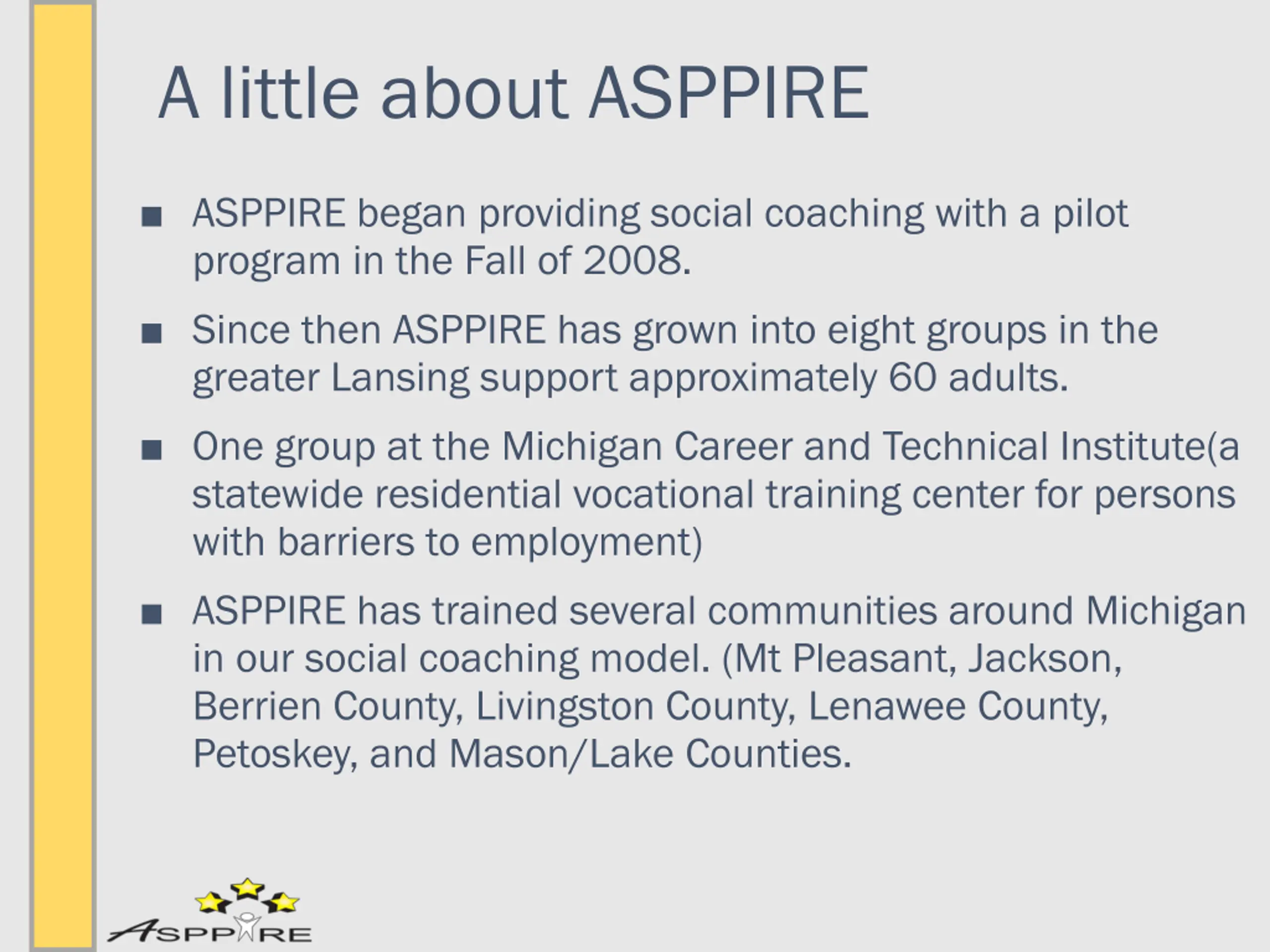 A little about ASPPIRE

■ ASPPIRE began providing social coaching with a pilot program in the Fall of 2008.

■ Since then ASPPIRE has grown into eight groups in the greater Lansing support approximately 60 adults.

■ One group at the Michigan Career and Technical Institute(a statewide residential vocational training center for persons with barriers to employment)

■ ASPPIRE has trained several communities around Michigan in our social coaching model. (Mt Pleasant, Jackson, Berrien County, Livingston County, Lenawee County, Petoskey, and Mason/Lake Counties.

ASPPIRE